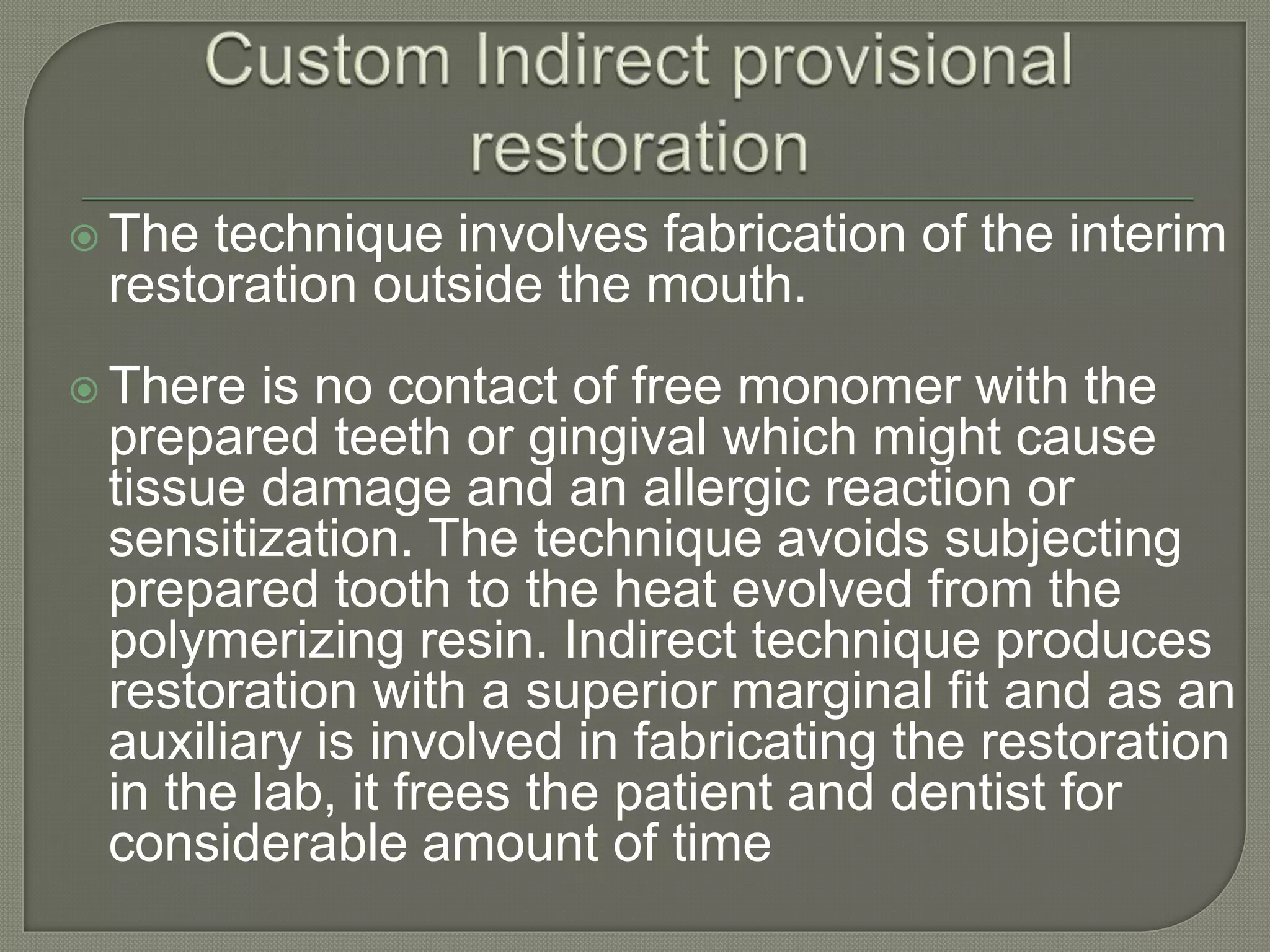 Custom Indirect provisional restoration

The technique involves fabrication of the interim restoration outside the mouth.

There is no contact of free monomer with the prepared teeth or gingival which might cause tissue damage and an allergic reaction or sensitization. The technique avoids subjecting prepared tooth to the heat evolved from the polymerizing resin. Indirect technique produces restoration with a superior marginal fit and as an auxiliary is involved in fabricating the restoration in the lab, it frees the patient and dentist for considerable amount of time